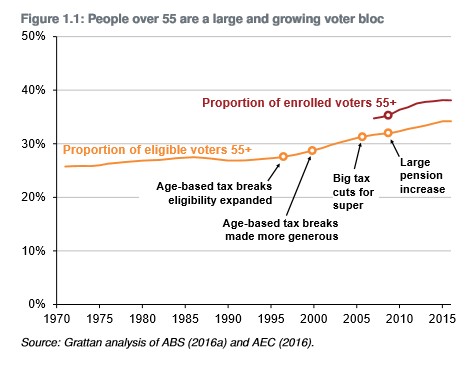 Figure 1.1: People over 55 are a large and growing voter bloc

50%
40%
30%
20%
10%
0%

Proportion of enrolled voters 55+

Proportion of eligible voters 55+

Age-based tax breaks eligibility expanded

Age-based tax breaks made more generous

Big tax cuts for super

Large pension increase

1970 1975 1980 1985 1990 1995 2000 2005 2010 2015

Source: Grattan analysis of ABS (2016a) and AEC (2016).